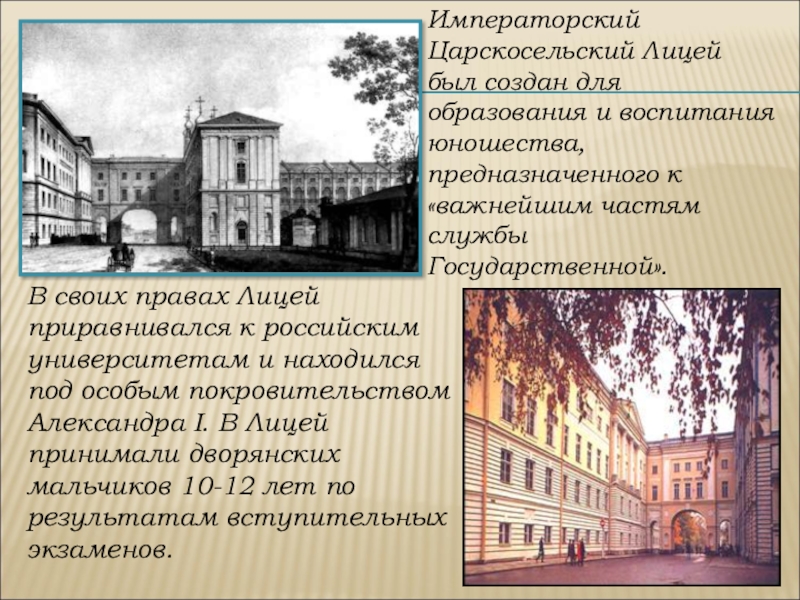 Императорский Царскосельский Лицей был создан для образования и воспитания юношества, предназначенного к «важнейшим частям службы Государственной».

В своих правах Лицей приравнивался к российским университетам и находился под особым покровительством Александра I. В Лицей принимали дворянских мальчиков 10-12 лет по результатам вступительных экзаменов.